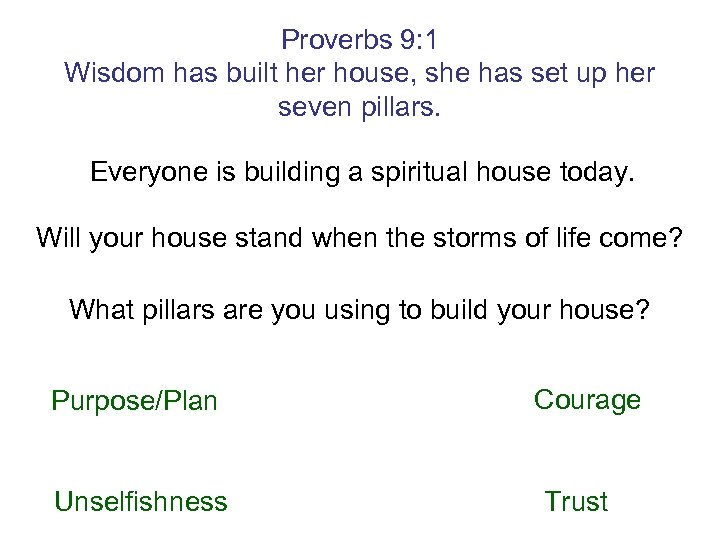 Proverbs 9:1
Wisdom has built her house, she has set up her seven pillars.

Everyone is building a spiritual house today.

Will your house stand when the storms of life come?

What pillars are you using to build your house?

Purpose/Plan

Courage

Unselfishness

Trust